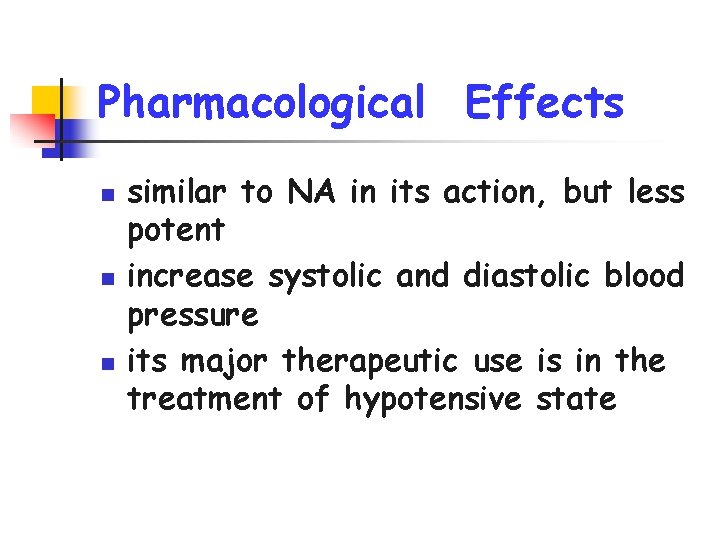 Pharmacological Effects

- similar to NA in its action, but less potent
- increase systolic and diastolic blood pressure
- its major therapeutic use is in the treatment of hypotensive state